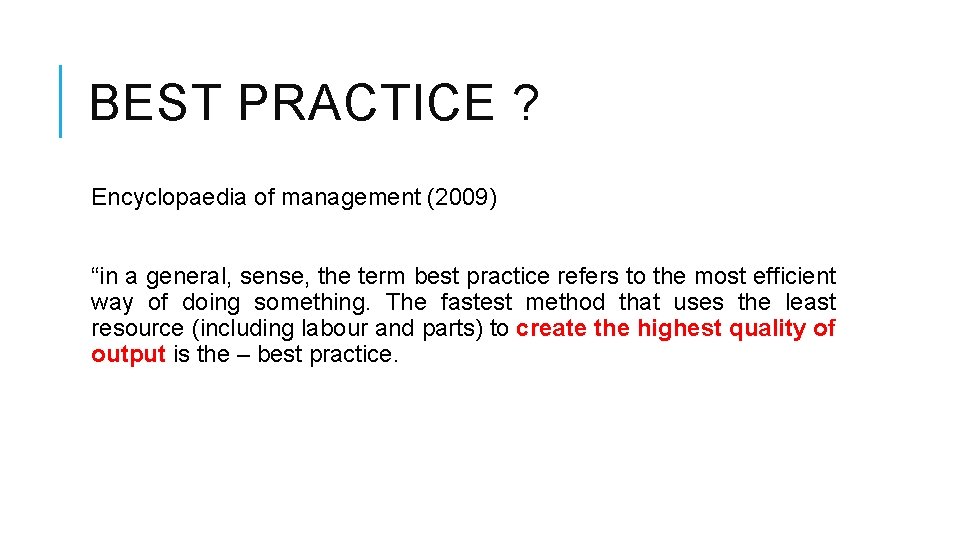 BEST PRACTICE ?

Encyclopaedia of management (2009)

“in a general, sense, the term best practice refers to the most efficient way of doing something. The fastest method that uses the least resource (including labour and parts) to create the highest quality of output is the – best practice.